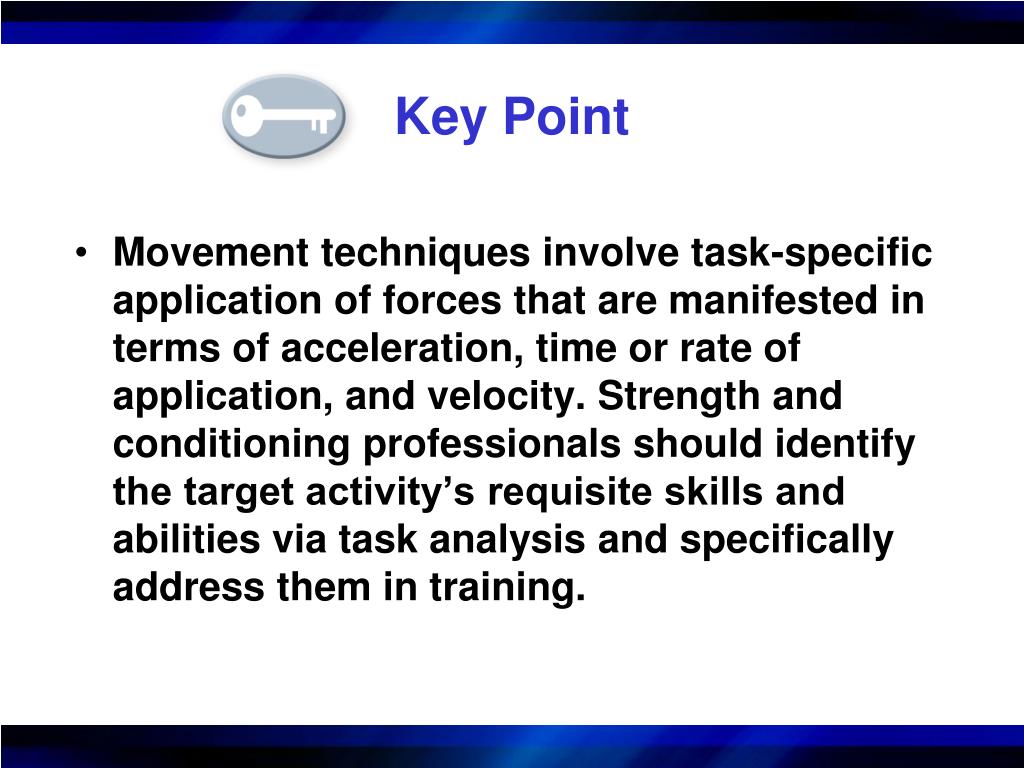 Key Point

• Movement techniques involve task-specific application of forces that are manifested in terms of acceleration, time or rate of application, and velocity. Strength and conditioning professionals should identify the target activity’s requisite skills and abilities via task analysis and specifically address them in training.